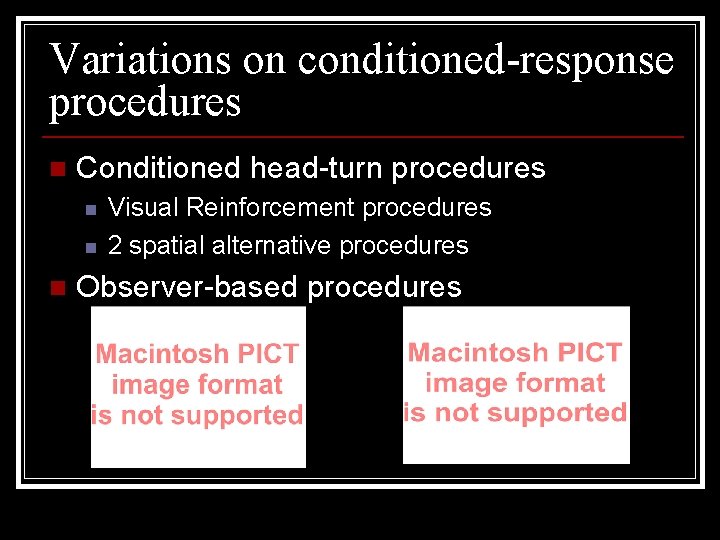 Variations on conditioned-response procedures

Conditioned head-turn procedures

Visual Reinforcement procedures

2 spatial alternative procedures

Observer-based procedures

Macintosh PICT image format is not supported

Macintosh PICT image format is not supported